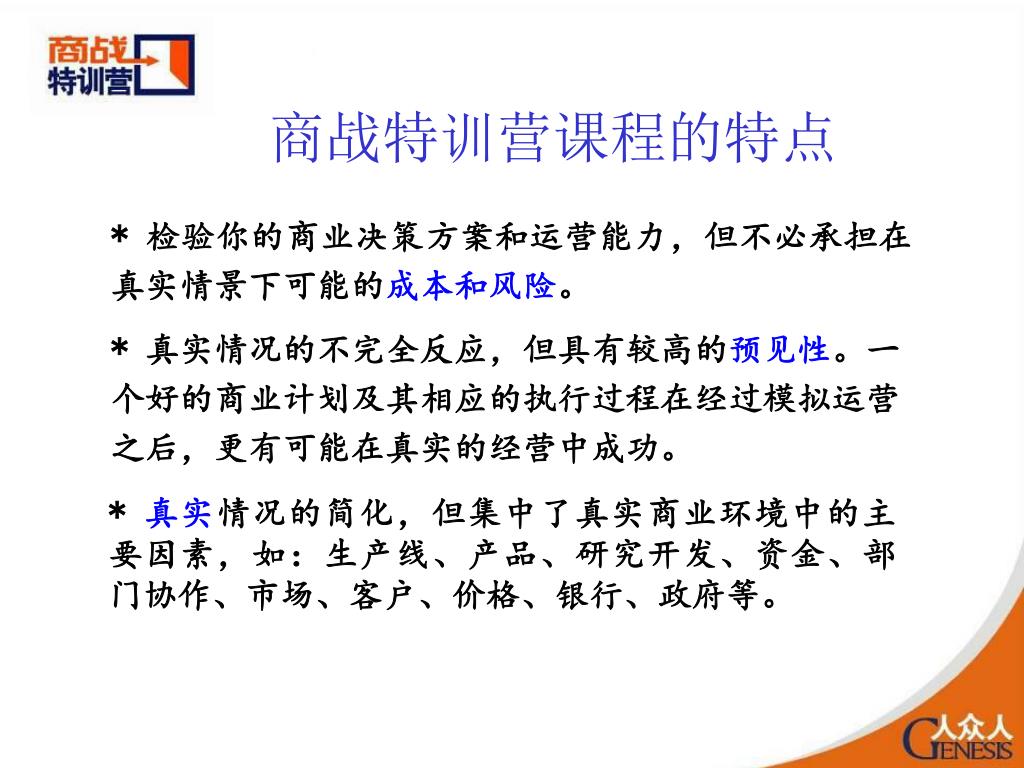 商战特训营

商战特训营课程的特点

* 检验你的商业决策方案和运营能力，但不必承担在真实情景下可能的成本和风险。

* 真实情况的不完全反应，但具有较高的预见性。一个好的商业计划及其相应的执行过程在经过模拟运营之后，更有可能在真实的经营中成功。

* 真实情况的简化，但集中了真实商业环境中的主要因素，如：生产线、产品、研究开发、资金、部门协作、市场、客户、价格、银行、政府等。

人众人 GENESIS